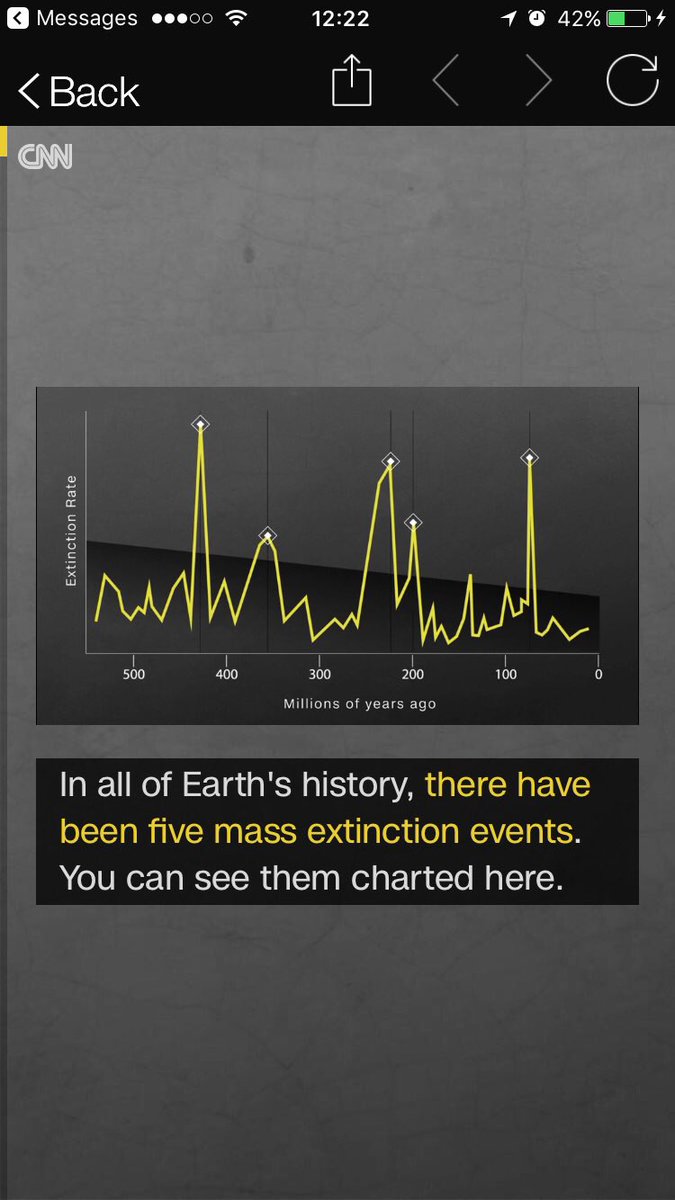 Messages 12:22 42%

Back

CNN

Extinction Rate

500 400 300 200 100 0

Millions of years ago

In all of Earth's history, there have been five mass extinction events. You can see them charted here.